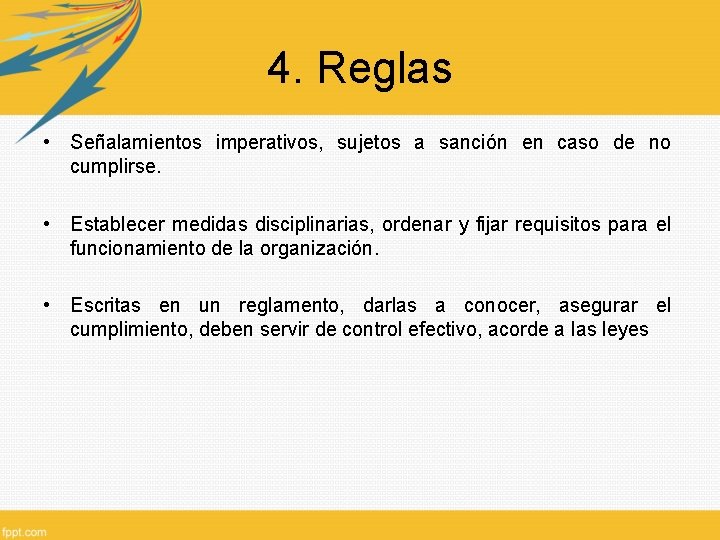 4. Reglas

• Señalamientos imperativos, sujetos a sanción en caso de no cumplirse.

• Establecer medidas disciplinarias, ordenar y fijar requisitos para el funcionamiento de la organización.

• Escritas en un reglamento, darlas a conocer, asegurar el cumplimiento, deben servir de control efectivo, acorde a las leyes

fppt.com